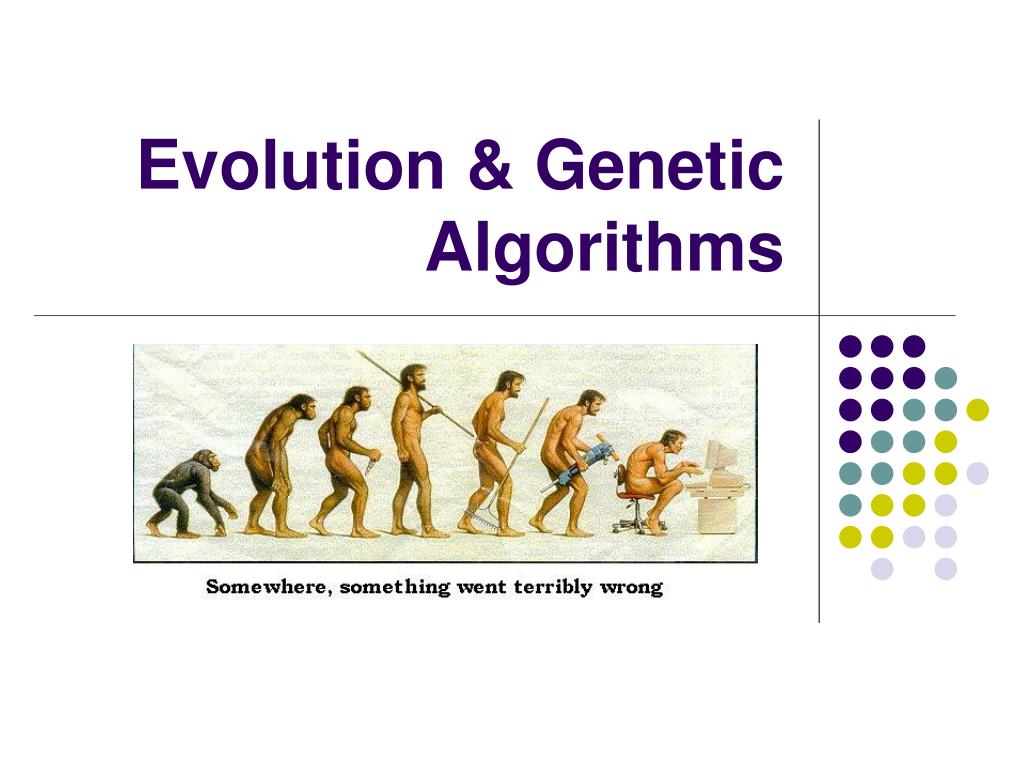 Evolution & Genetic Algorithms

Somewhere, something went terribly wrong